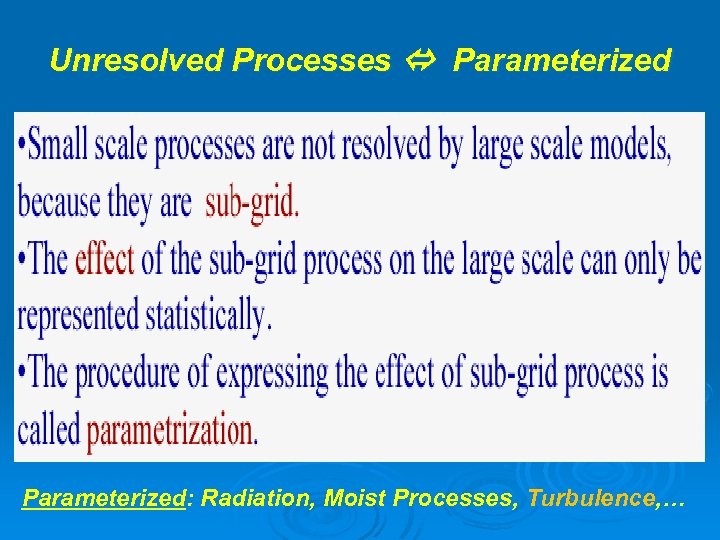 Unresolved Processes ⇔ Parameterized

•Small scale processes are not resolved by large scale models, because they are sub-grid.

•The effect of the sub-grid process on the large scale can only be represented statistically.

•The procedure of expressing the effect of sub-grid process is called parametrization.

Parameterized: Radiation, Moist Processes, Turbulence,…